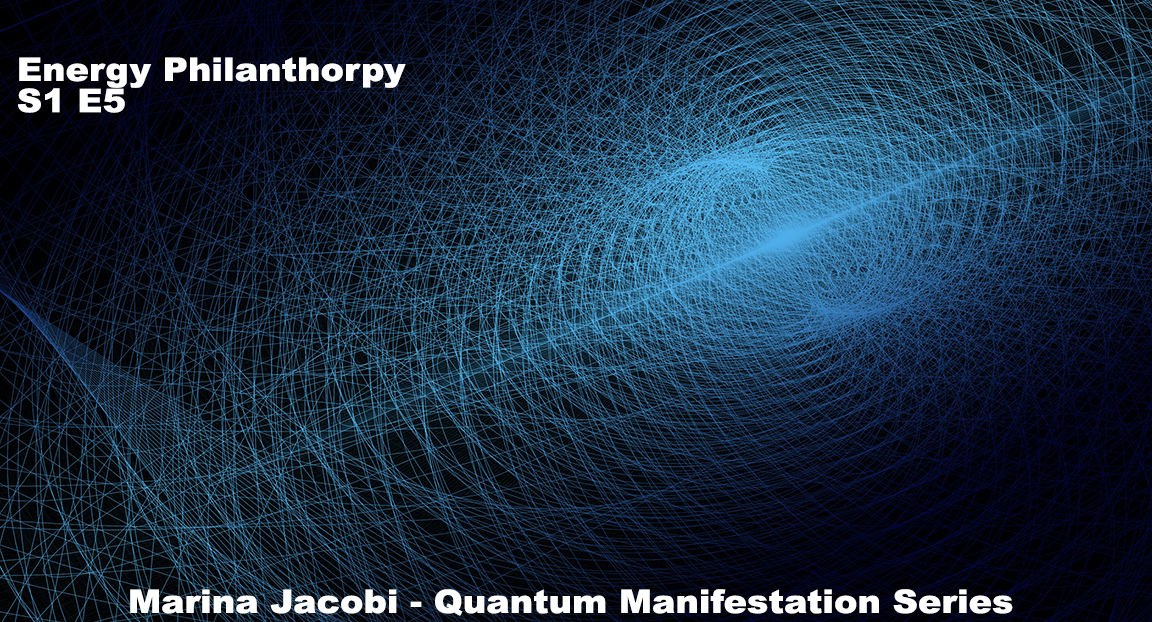 Energy Philanthorpy
S1 E5

Marina Jacobi - Quantum Manifestation Series